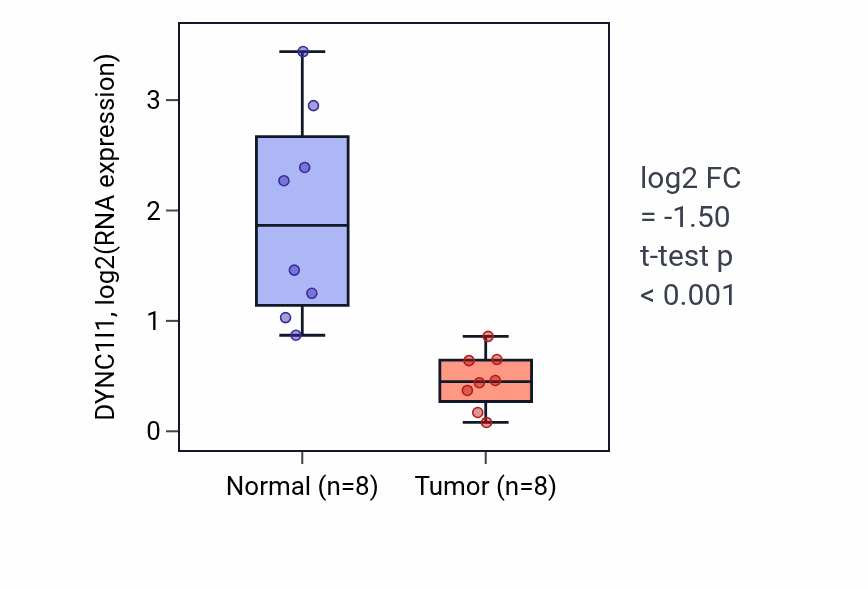 DYNC1I1, log2(RNA expression)

3
2
1
0

Normal (n=8)
Tumor (n=8)

log2 FC
= -1.50
t-test p
< 0.001